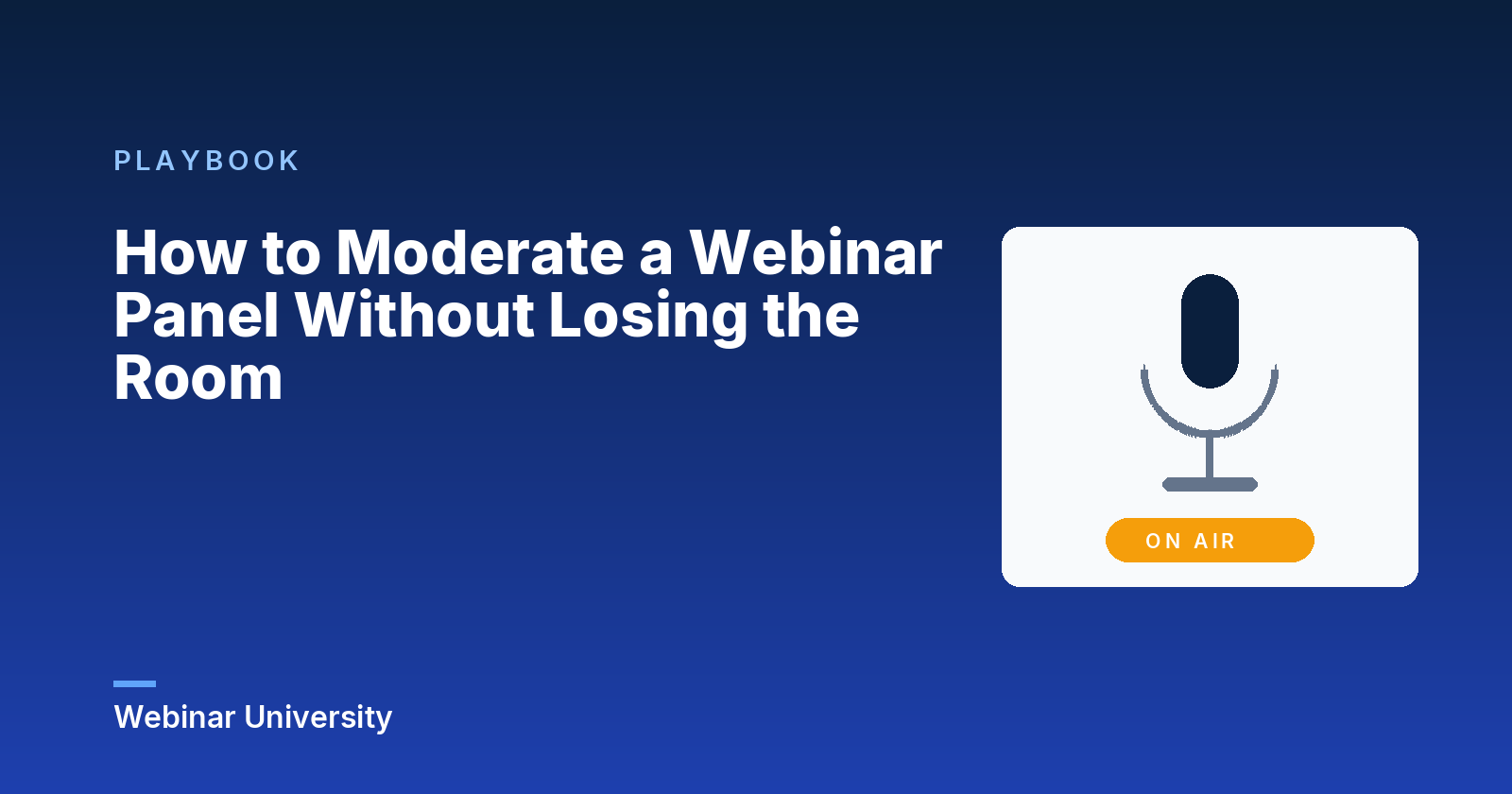 PLAYBOOK

How to Moderate a Webinar Panel Without Losing the Room

ON AIR

Webinar University